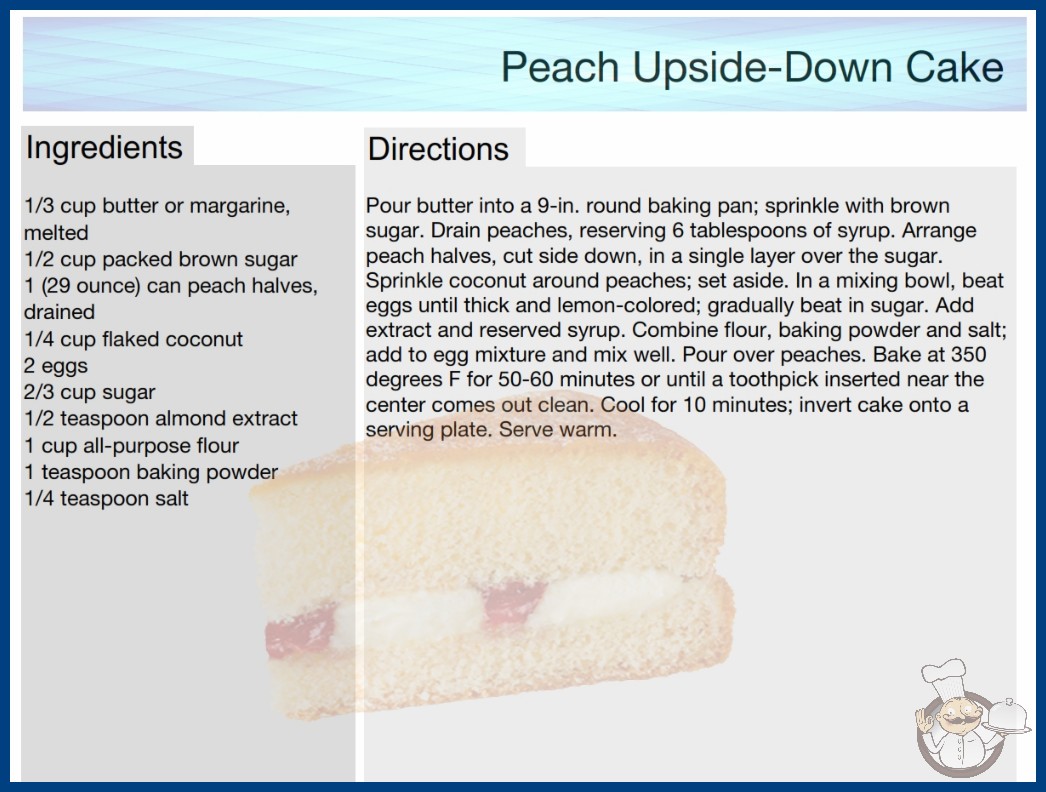 Peach Upside-Down Cake

Ingredients

1/3 cup butter or margarine, melted
1/2 cup packed brown sugar
1 (29 ounce) can peach halves, drained
1/4 cup flaked coconut
2 eggs
2/3 cup sugar
1/2 teaspoon almond extract
1 cup all-purpose flour
1 teaspoon baking powder
1/4 teaspoon salt

Directions

Pour butter into a 9-in. round baking pan; sprinkle with brown sugar. Drain peaches, reserving 6 tablespoons of syrup. Arrange peach halves, cut side down, in a single layer over the sugar. Sprinkle coconut around peaches; set aside. In a mixing bowl, beat eggs until thick and lemon-colored; gradually beat in sugar. Add extract and reserved syrup. Combine flour, baking powder and salt; add to egg mixture and mix well. Pour over peaches. Bake at 350 degrees F for 50-60 minutes or until a toothpick inserted near the center comes out clean. Cool for 10 minutes; invert cake onto a serving plate. Serve warm.